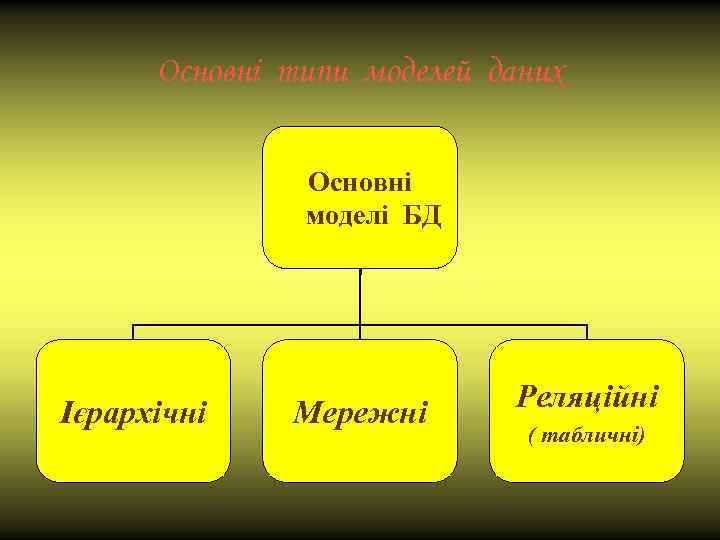 Основні типи моделей даних

Основні моделі БД

Ієрархічні

Мережні

Реляційні ( табличні)